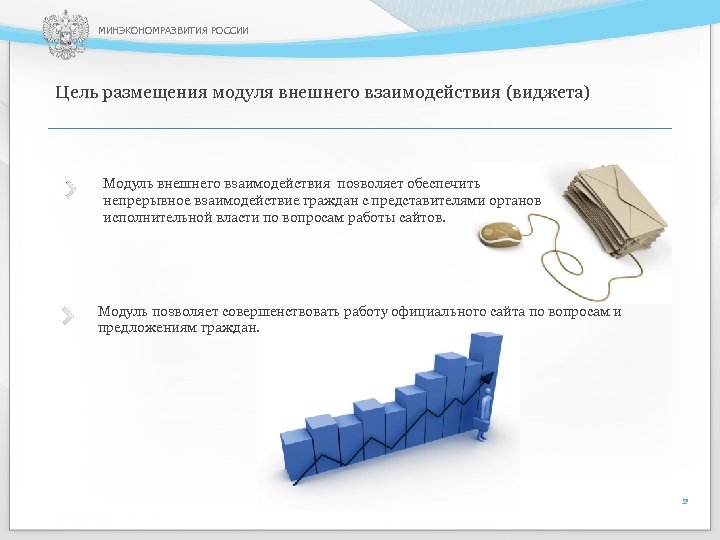 МИНЭКОНОМРАЗВИТИЯ РОССИИ

Цель размещения модуля внешнего взаимодействия (виджета)

Модуль внешнего взаимодействия позволяет обеспечить непрерывное взаимодействие граждан с представителями органов исполнительной власти по вопросам работы сайтов.

Модуль позволяет совершенствовать работу официального сайта по вопросам и предложениям граждан.

2